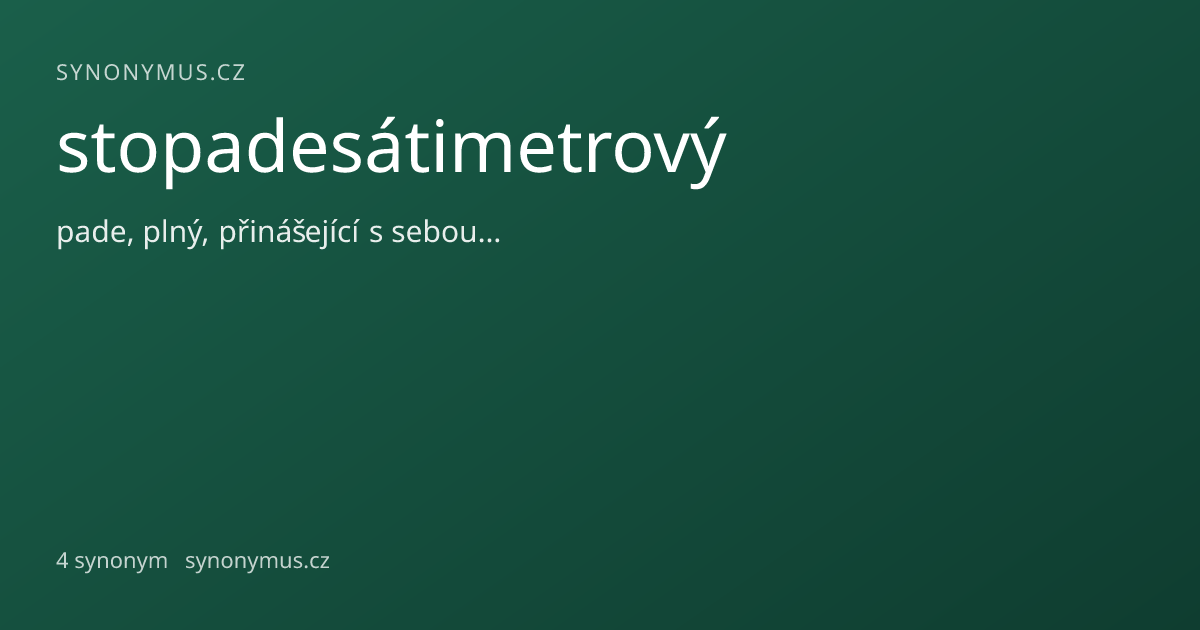 SYNONYMUS.CZ

stopadesátimetrový

pade, plný, přinášející s sebou...

4 synonym synonymus.cz